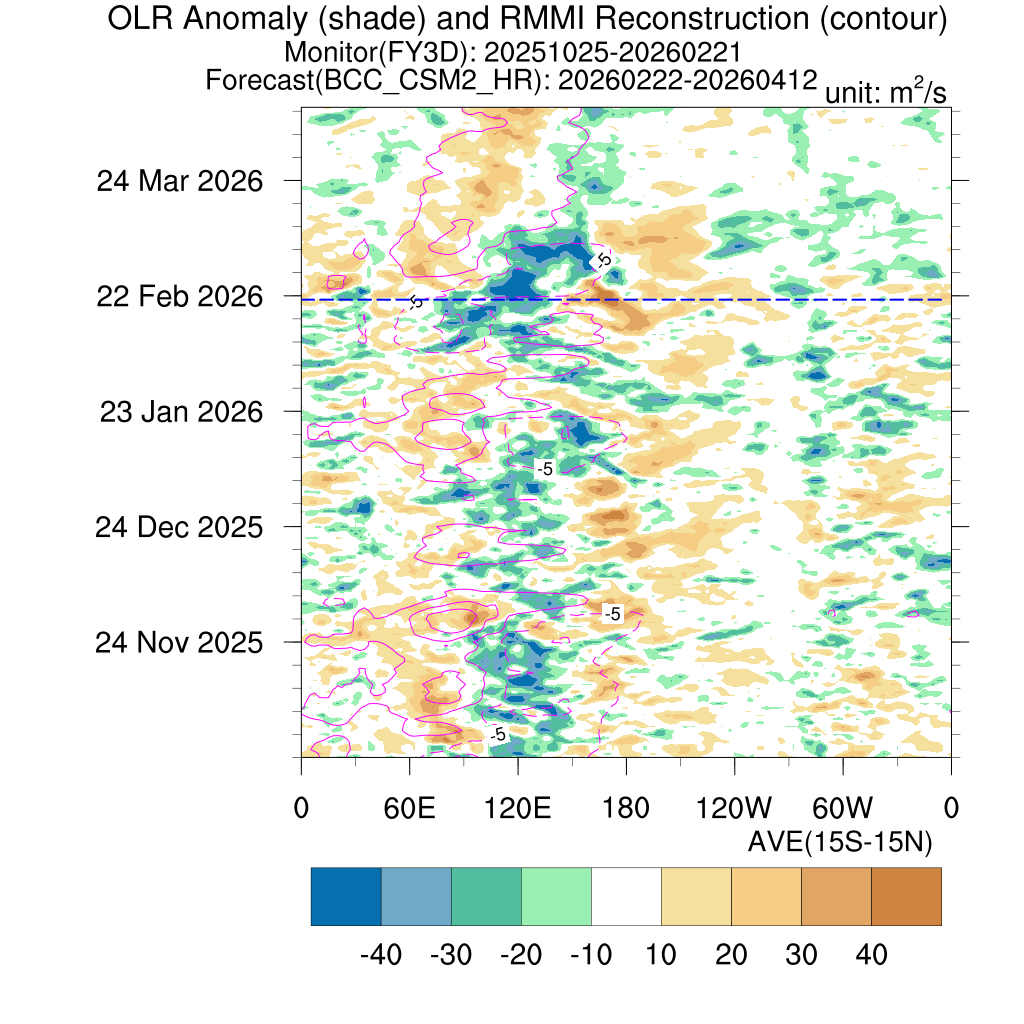 OLR Anomaly (shade) and RMMI Reconstruction (contour)
Monitor(FY3D): 20251025-20260221
Forecast(BCC_CSM2_HR): 20260222-20260412
unit: $m^2/s$

24 Mar 2026
22 Feb 2026
23 Jan 2026
24 Dec 2025
24 Nov 2025

-5
-5
-5
-5
-5

0 60E 120E 180 120W 60W 0
AVE(15S-15N)

-40 -30 -20 -10 10 20 30 40